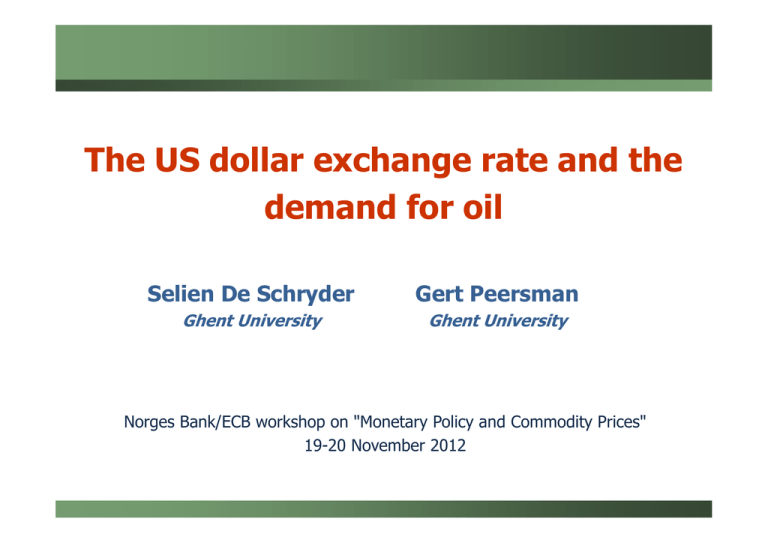 The US dollar exchange rate and the demand for oil

Selien De Schryder
Ghent University

Gert Peersman
Ghent University

Norges Bank/ECB workshop on "Monetary Policy and Commodity Prices"
19-20 November 2012